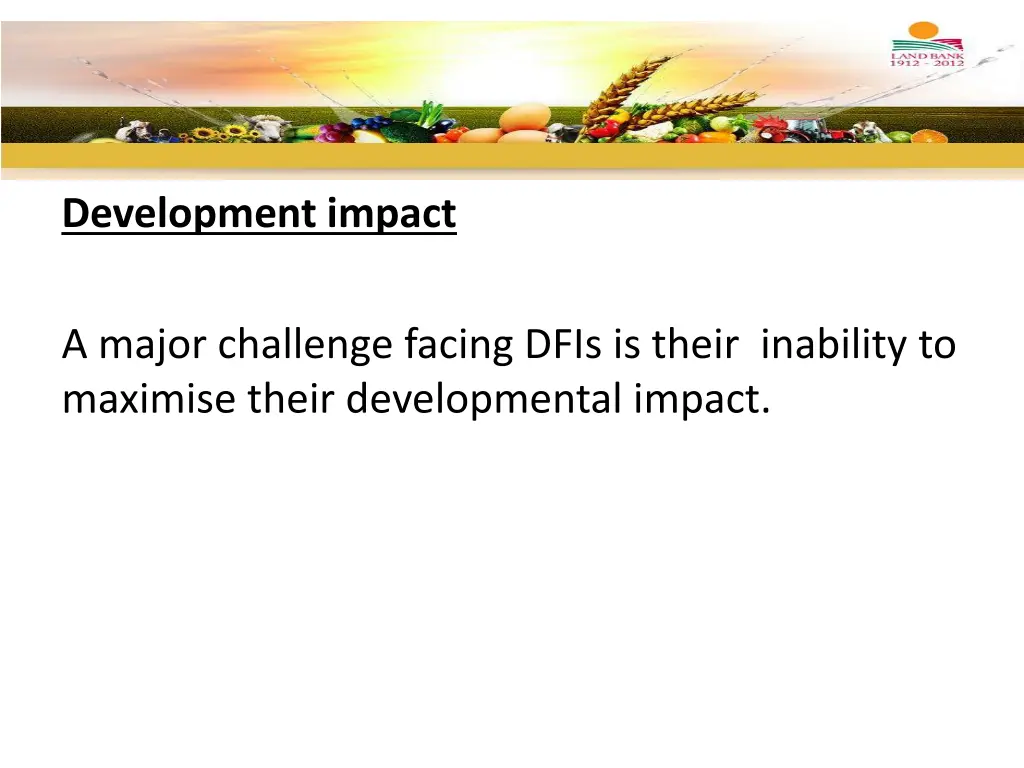 LAND BANK
1912 - 2012

Development impact

A major challenge facing DFIs is their inability to maximise their developmental impact.